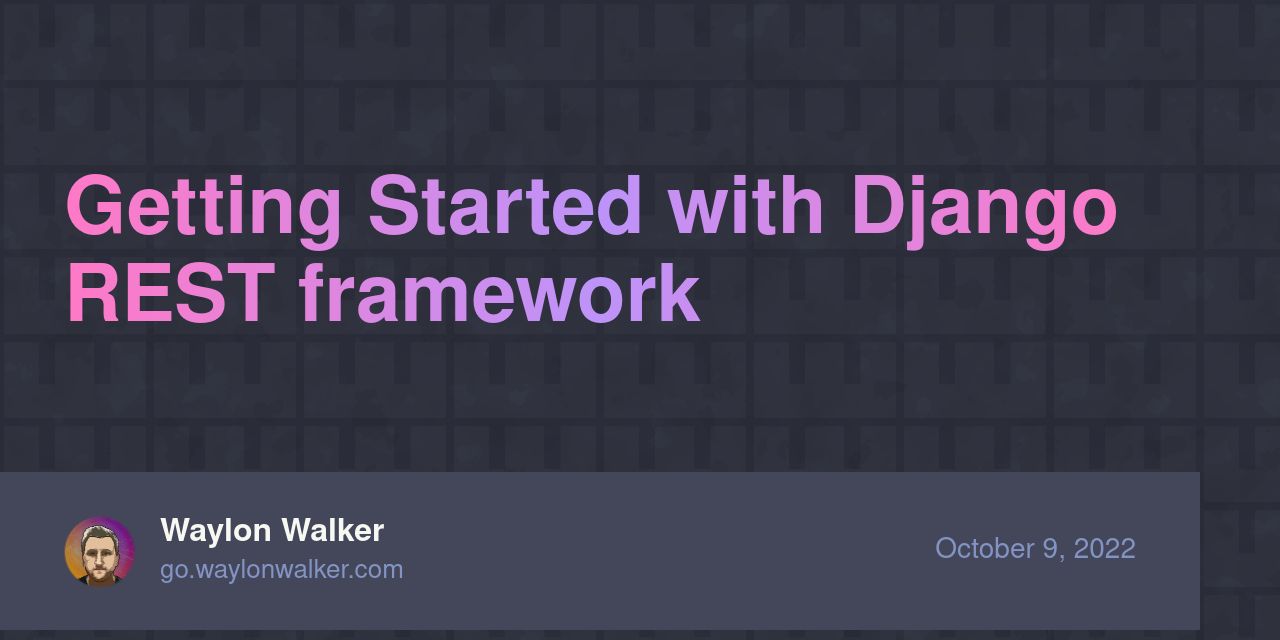 Getting Started with Django REST framework

Waylon Walker
go.waylonwalker.com

October 9, 2022